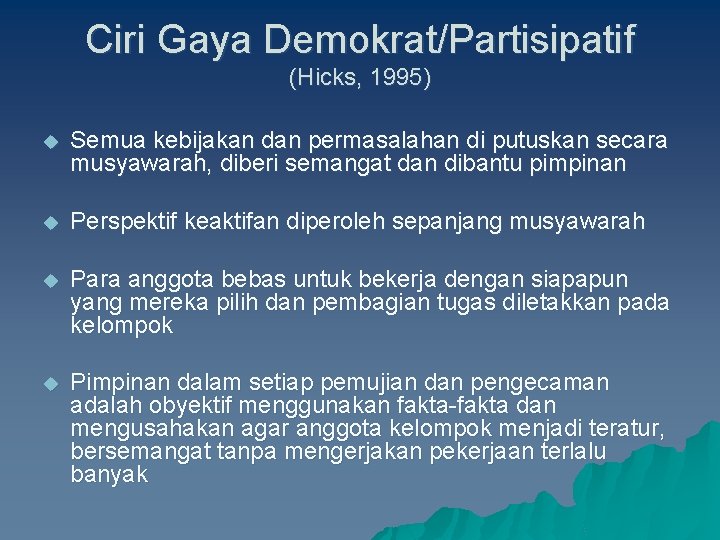 Ciri Gaya Demokrat/Partisipatif
(Hicks, 1995)

Semua kebijakan dan permasalahan di putuskan secara musyawarah, diberi semangat dan dibantu pimpinan

Perspektif keaktifan diperoleh sepanjang musyawarah

Para anggota bebas untuk bekerja dengan siapapun yang mereka pilih dan pembagian tugas diletakkan pada kelompok

Pimpinan dalam setiap pemujian dan pengecaman adalah obyektif menggunakan fakta-fakta dan mengusahakan agar anggota kelompok menjadi teratur, bersemangat tanpa mengerjakan pekerjaan terlalu banyak